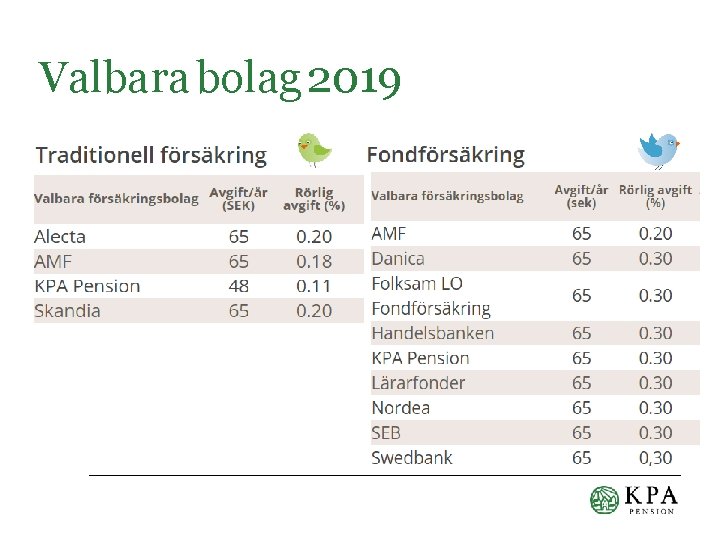 Valbara bolag 2019

Traditionell försäkring

| Valbara försäkringsbolag | Avgift/år (SEK) | Rörlig avgift (%) |
|---|---|---|
| Alecta | 65 | 0.20 |
| AMF | 65 | 0.18 |
| KPA Pension | 48 | 0.11 |
| Skandia | 65 | 0.20 |

Fondförsäkring

| Valbara försäkringsbolag | Avgift/år (sek) | Rörlig avgift (%) |
|---|---|---|
| AMF | 65 | 0.20 |
| Danica | 65 | 0.30 |
| Folksam LO Fondförsäkring | 65 | 0.30 |
| Handelsbanken | 65 | 0.30 |
| KPA Pension | 65 | 0.30 |
| Lärarfonder | 65 | 0.30 |
| Nordea | 65 | 0.30 |
| SEB | 65 | 0.30 |
| Swedbank | 65 | 0,30 |

KPA PENSION